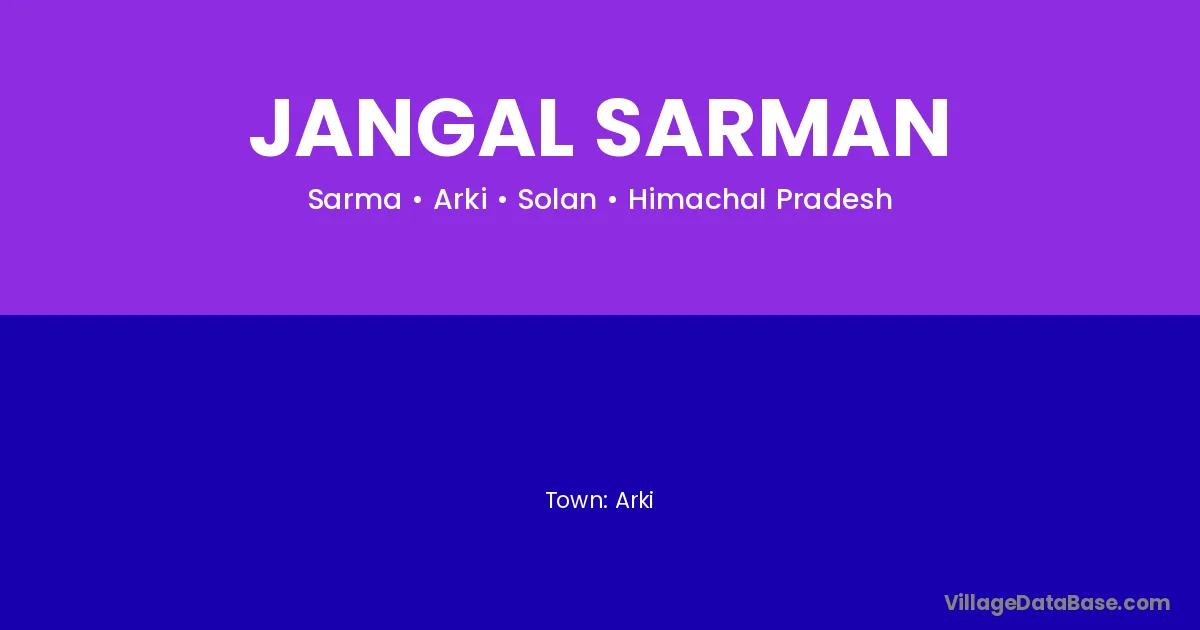 JANGAL SARMAN

Sarma • Arki • Solan • Himachal Pradesh

Town: Arki

VillageDataBase.com